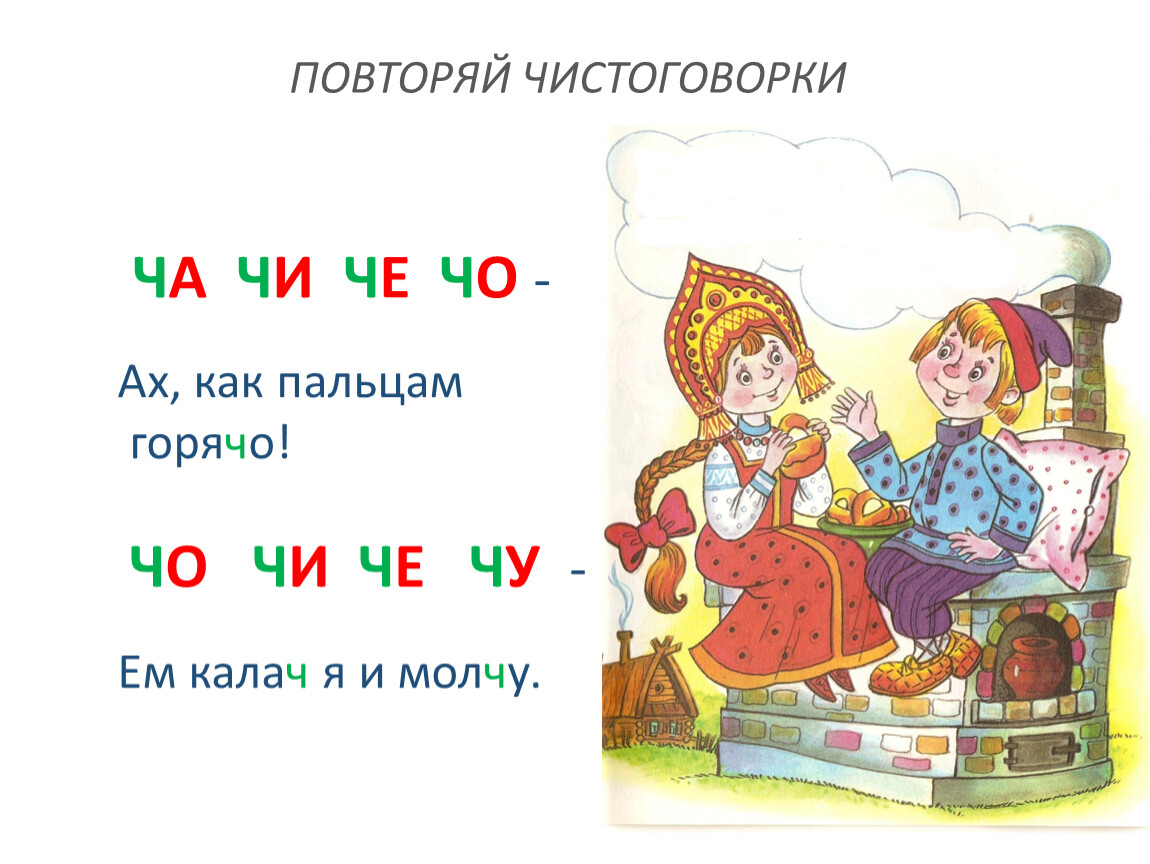 ПОВТОРЯЙ ЧИСТОГОВОРКИ

ЧА ЧИ ЧЕ ЧО -

Ах, как пальцам горячо!

ЧО ЧИ ЧЕ ЧУ -

Ем калач я и молчу.